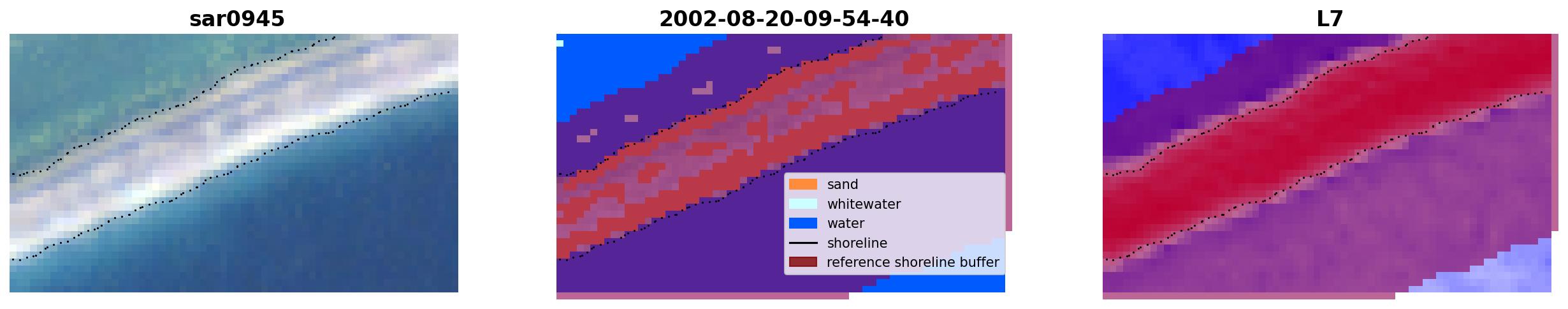 sar0945

2002-08-20-09-54-40

sand
whitewater
water
shoreline
reference shoreline buffer

L7